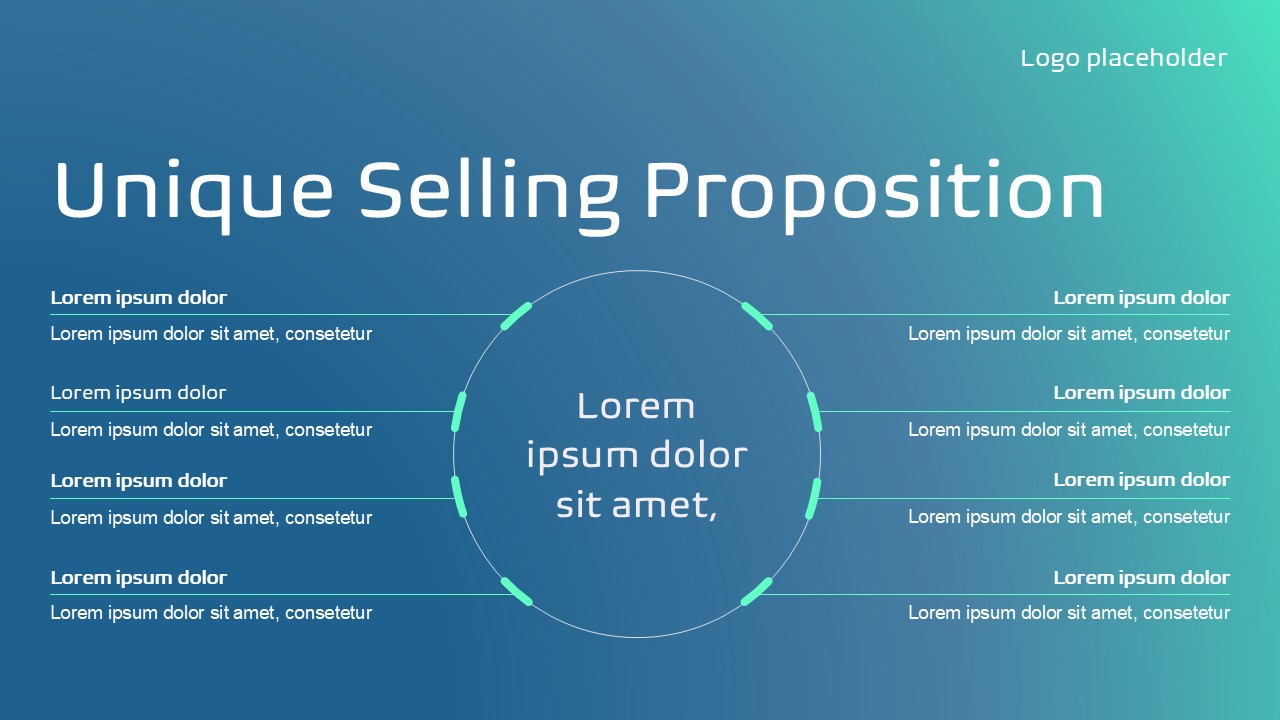 Logo placeholder

Unique Selling Proposition

Lorem ipsum dolor

Lorem ipsum dolor sit amet, consetetur

Lorem ipsum dolor

Lorem ipsum dolor sit amet, consetetur

Lorem ipsum dolor

Lorem ipsum dolor sit amet, consetetur

Lorem ipsum dolor

Lorem ipsum dolor sit amet, consetetur

Lorem ipsum dolor sit amet,

Lorem ipsum dolor

Lorem ipsum dolor sit amet, consetetur

Lorem ipsum dolor

Lorem ipsum dolor sit amet, consetetur

Lorem ipsum dolor

Lorem ipsum dolor sit amet, consetetur

Lorem ipsum dolor

Lorem ipsum dolor sit amet, consetetur